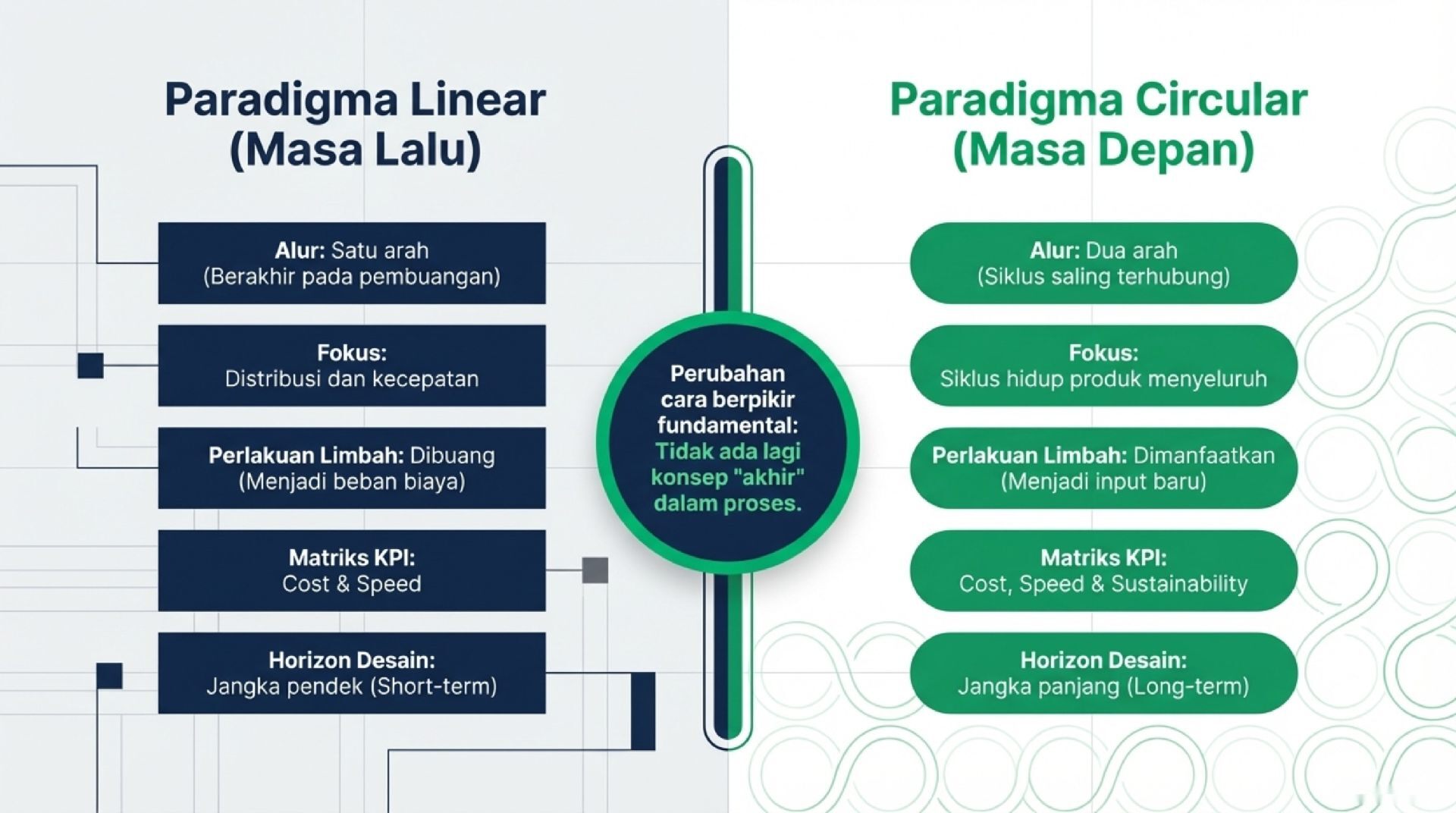 Paradigma Linear (Masa Lalu)

Alur: Satu arah (Berakhir pada pembuangan)

Fokus: Distribusi dan kecepatan

Perlakuan Limbah: Dibuang (Menjadi beban biaya)

Matriks KPI: Cost & Speed

Horizon Desain: Jangka pendek (Short-term)

Perubahan cara berpikir fundamental: Tidak ada lagi konsep "akhir" dalam proses.

Paradigma Circular (Masa Depan)

Alur: Dua arah (Siklus saling terhubung)

Fokus: Siklus hidup produk menyeluruh

Perlakuan Limbah: Dimanfaatkan (Menjadi input baru)

Matriks KPI: Cost, Speed & Sustainability

Horizon Desain: Jangka panjang (Long-term)